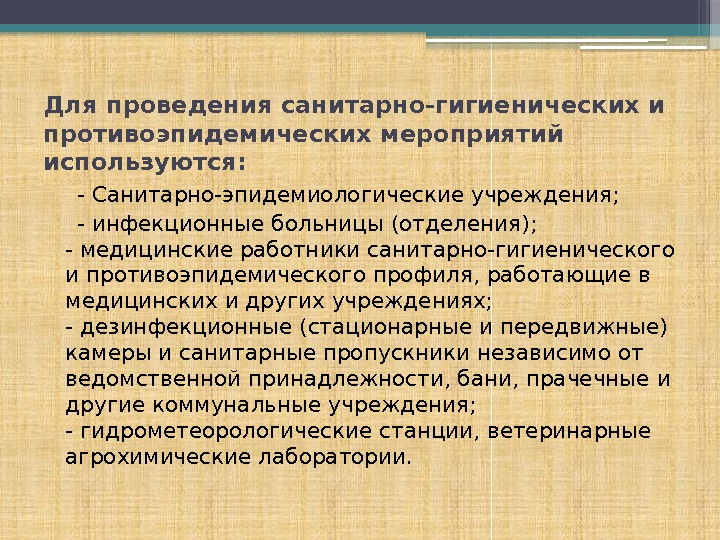 Для проведения санитарно-гигиенических и противоэпидемических мероприятий используются:

- Санитарно-эпидемиологические учреждения;
- инфекционные больницы (отделения);
- медицинские работники санитарно-гигиенического и противоэпидемического профиля, работающие в медицинских и других учреждениях;
- дезинфекционные (стационарные и передвижные) камеры и санитарные пропускники независимо от ведомственной принадлежности, бани, прачечные и другие коммунальные учреждения;
- гидрометеорологические станции, ветеринарные агрохимические лаборатории.